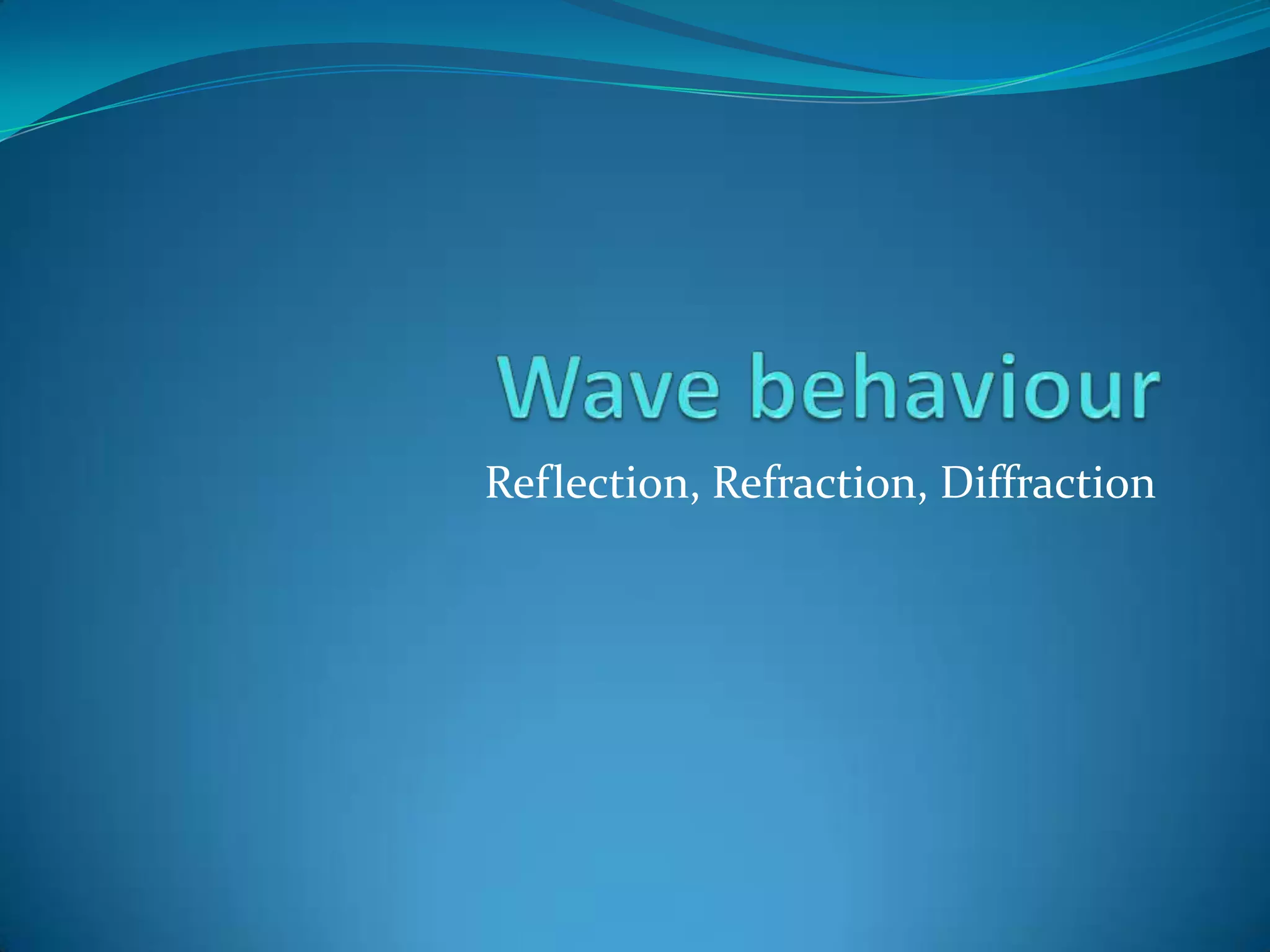 Wave behaviour

Reflection, Refraction, Diffraction